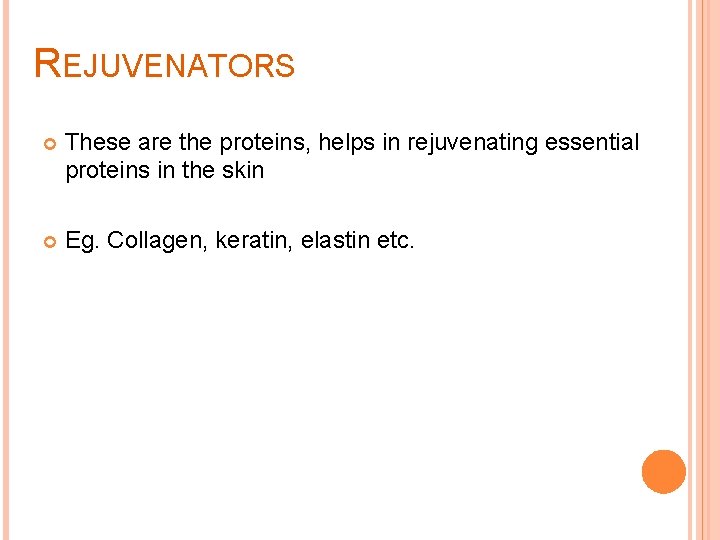 REJUVENATORS

These are the proteins, helps in rejuvenating essential proteins in the skin

Eg. Collagen, keratin, elastin etc.